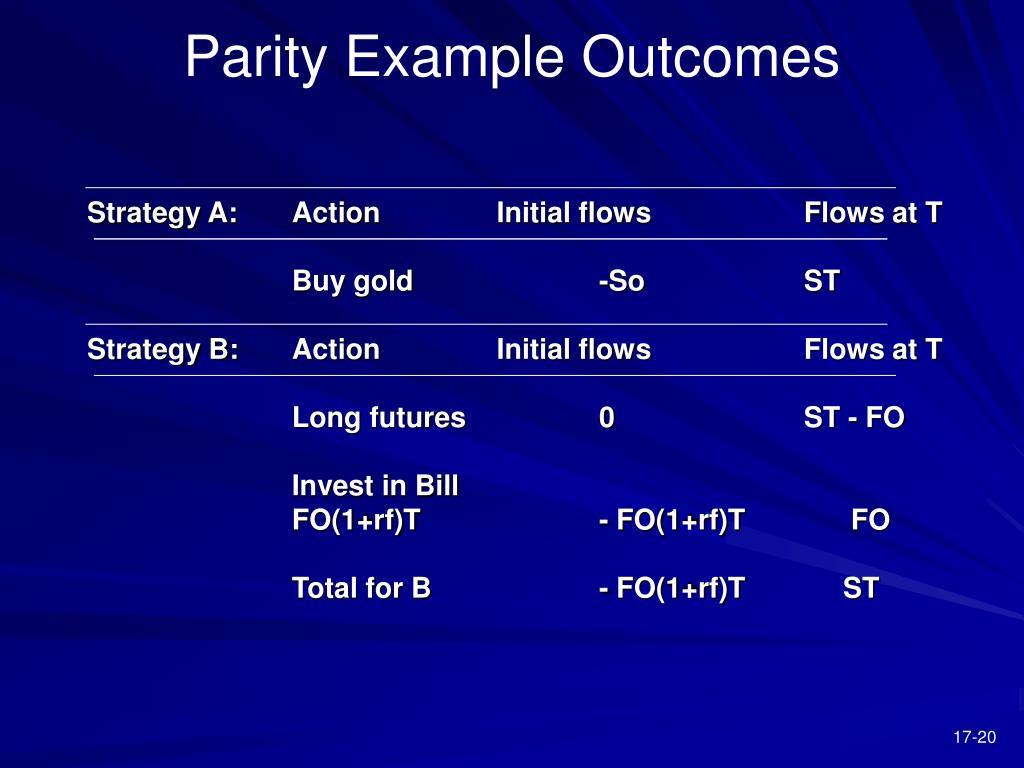 Parity Example Outcomes

| Strategy A: | Action | Initial flows | Flows at T |
|---|---|---|---|
| | Buy gold | -So | ST |
| Strategy B: | Action | Initial flows | Flows at T |
| | Long futures | 0 | ST - FO |
| | Invest in Bill FO(1+rf)T | - FO(1+rf)T | FO |
| | Total for B | - FO(1+rf)T | ST |

17-20